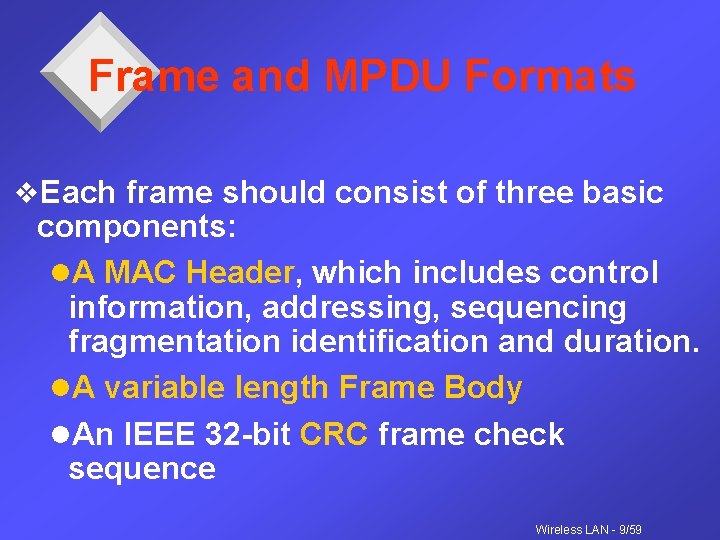 Frame and MPDU Formats

❖Each frame should consist of three basic components:

●A MAC Header, which includes control information, addressing, sequencing fragmentation identification and duration.

●A variable length Frame Body

●An IEEE 32-bit CRC frame check sequence

Wireless LAN - 9/59